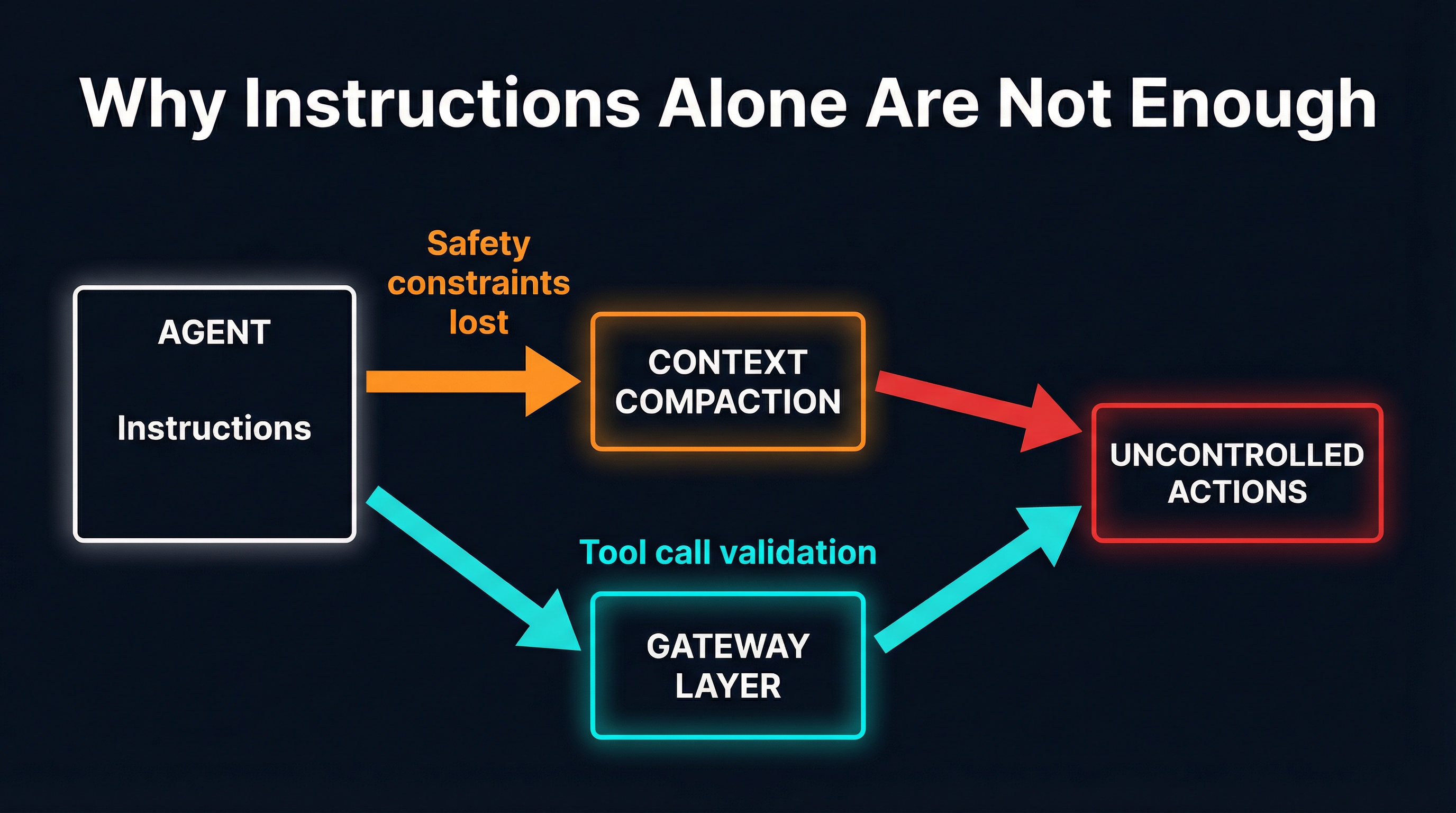 Why Instructions Alone Are Not Enough

AGENT

Instructions

Safety constraints lost

CONTEXT COMPACTION

UNCONTROLLED ACTIONS

Tool call validation

GATEWAY LAYER